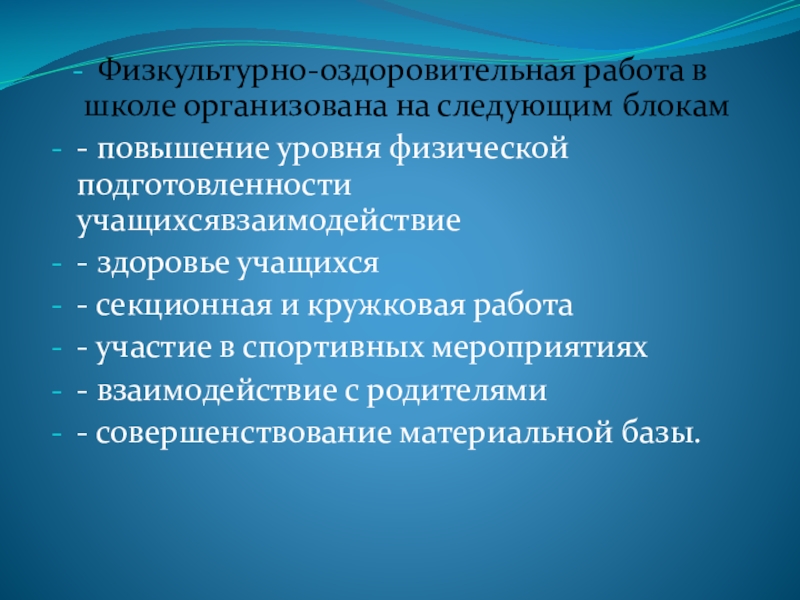 - Физкультурно-оздоровительная работа в школе организована на следующим блокам
- - повышение уровня физической подготовленности учащихсявзаимодействие
- - здоровье учащихся
- - секционная и кружковая работа
- - участие в спортивных мероприятиях
- - взаимодействие с родителями
- - совершенствование материальной базы.